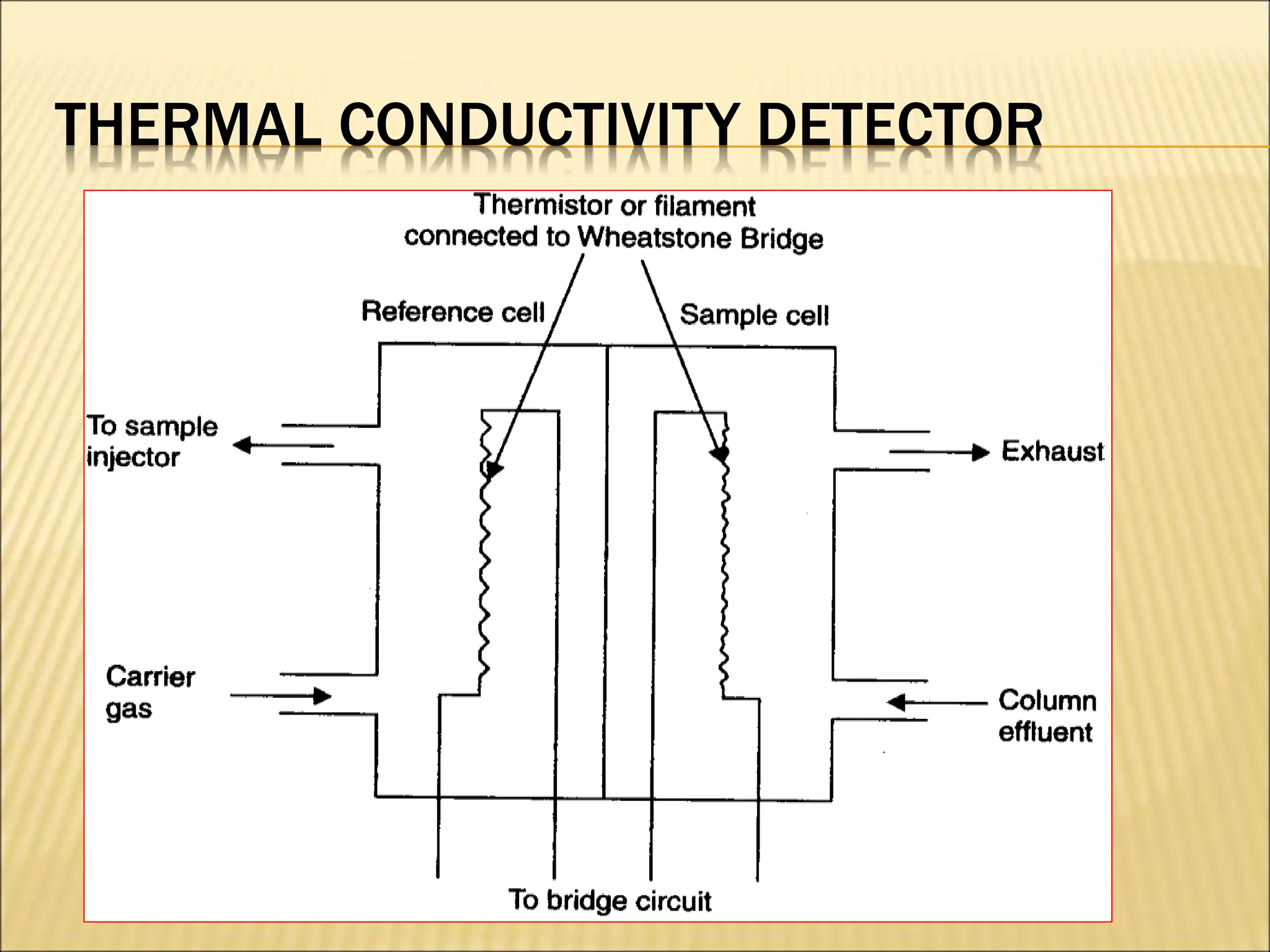 THERMAL CONDUCTIVITY DETECTOR

Thermistor or filament connected to Wheatstone Bridge

Reference cell

Sample cell

To sample injector

Exhaust

Carrier gas

Column effluent

To bridge circuit